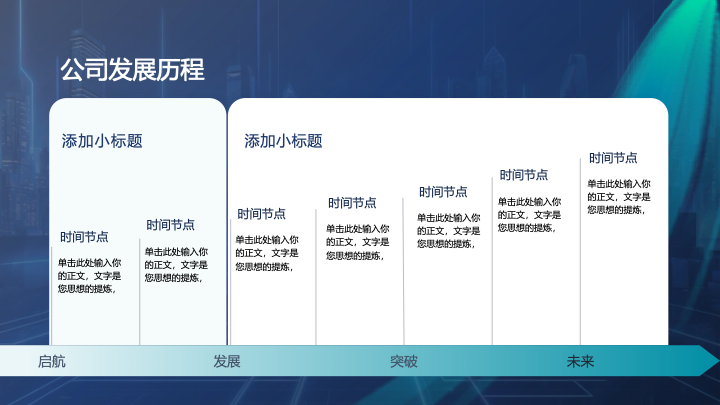 公司发展历程

添加小标题

时间节点

单击此处输入你的正文，文字是您思想的提炼，

时间节点

单击此处输入你的正文，文字是您思想的提炼，

添加小标题

时间节点

单击此处输入你的正文，文字是您思想的提炼，

时间节点

单击此处输入你的正文，文字是您思想的提炼，

时间节点

单击此处输入你的正文，文字是您思想的提炼，

时间节点

单击此处输入你的正文，文字是您思想的提炼，

时间节点

单击此处输入你的正文，文字是您思想的提炼，

启航

发展

突破

未来